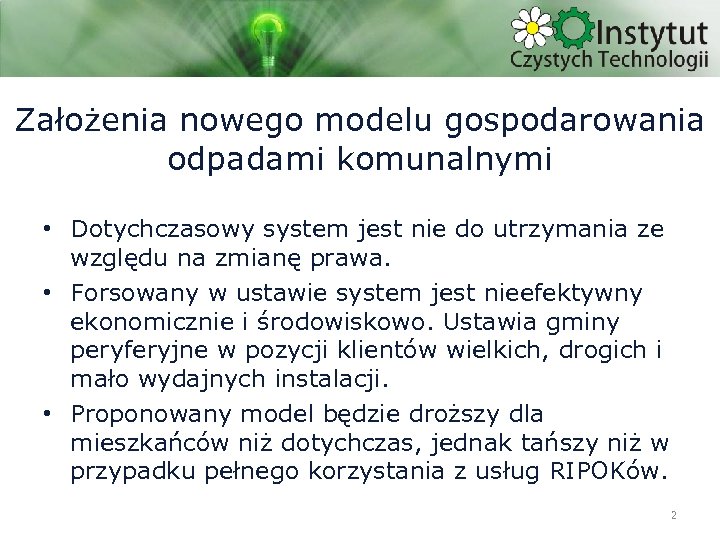 Instytut Czystych Technologii

Założenia nowego modelu gospodarowania odpadami komunalnymi

• Dotychczasowy system jest nie do utrzymania ze względu na zmianę prawa.

• Forsowany w ustawie system jest nieefektywny ekonomicznie i środowiskowo. Ustawia gminy peryferyjne w pozycji klientów wielkich, drogich i mało wydajnych instalacji.

• Proponowany model będzie droższy dla mieszkańców niż dotychczas, jednak tańszy niż w przypadku pełnego korzystania z usług RIPOKów.

2